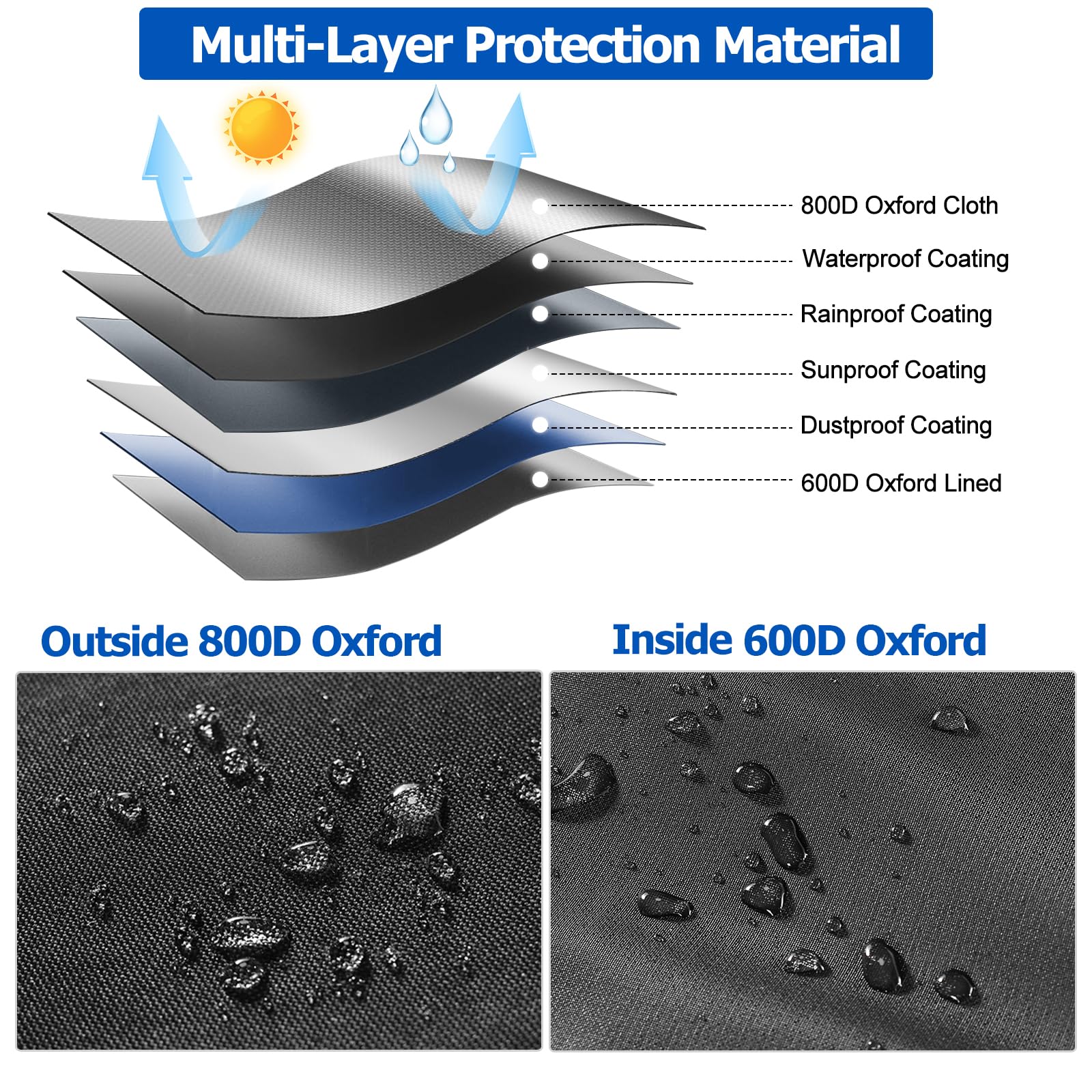 Multi-Layer Protection Material

800D Oxford Cloth

Waterproof Coating

Rainproof Coating

Sunproof Coating

Dustproof Coating

600D Oxford Lined

Outside 800D Oxford

Inside 600D Oxford